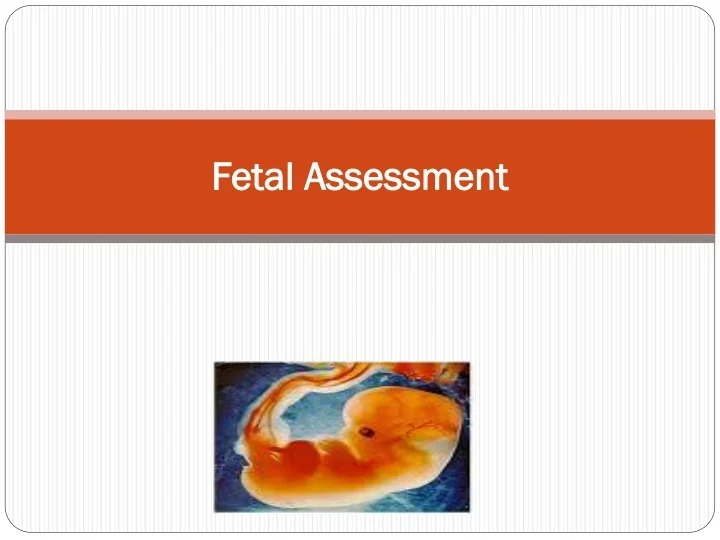 Fetal Assessment